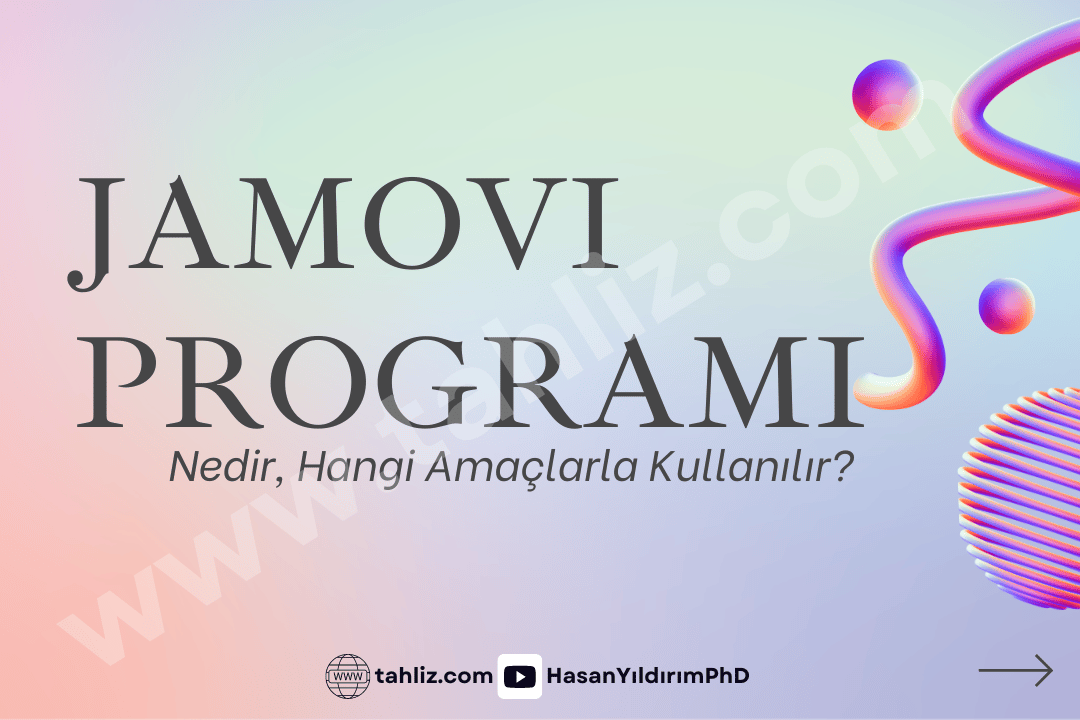 JAMOVI PROGRAMI

Nedir, Hangi Amaçlarla Kullanılır?

www.tahliz.com

WWW tahliz.com HasanYıldırımPhD